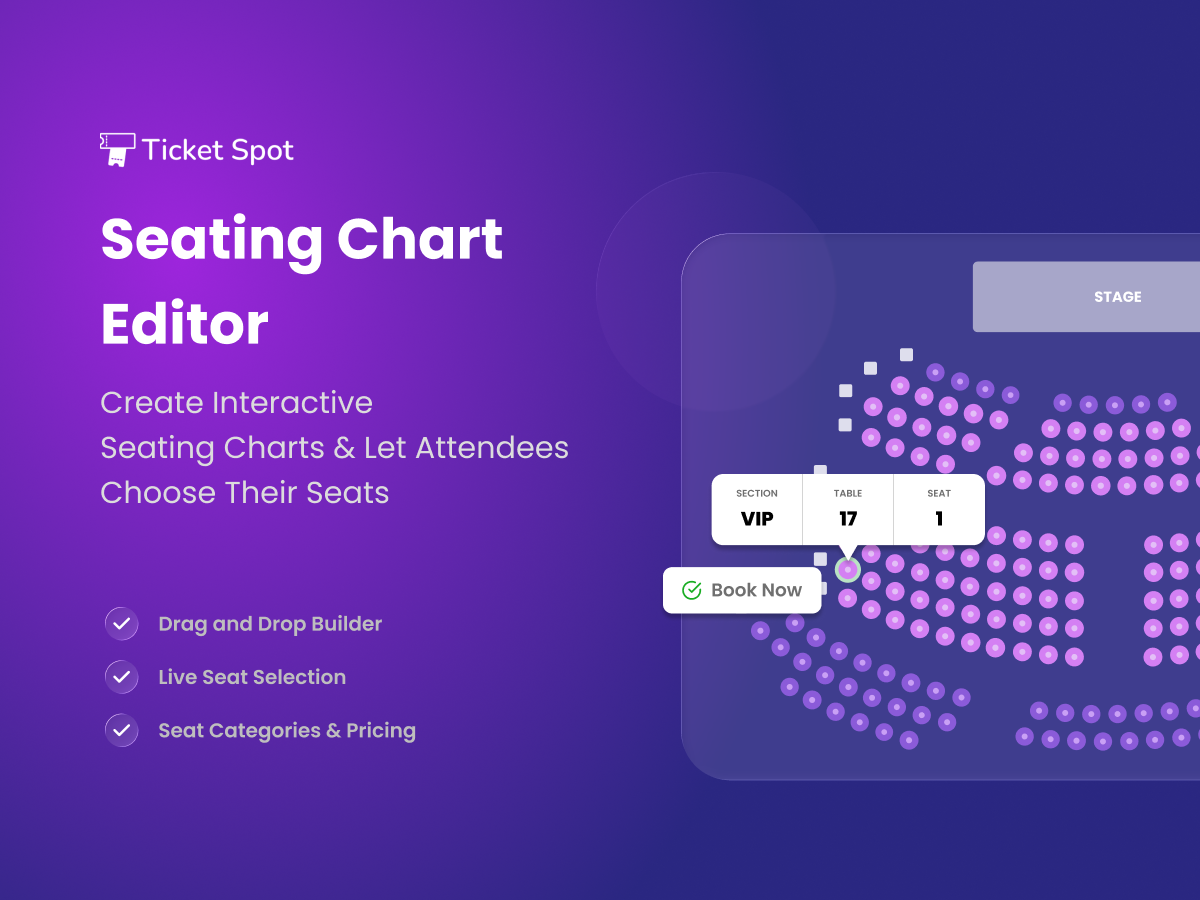 Ticket Spot

Seating Chart Editor

Create Interactive Seating Charts & Let Attendees Choose Their Seats

Drag and Drop Builder

Live Seat Selection

Seat Categories & Pricing

STAGE

| SECTION | TABLE | SEAT |
|---|---|---|
| VIP | 17 | 1 |

Book Now